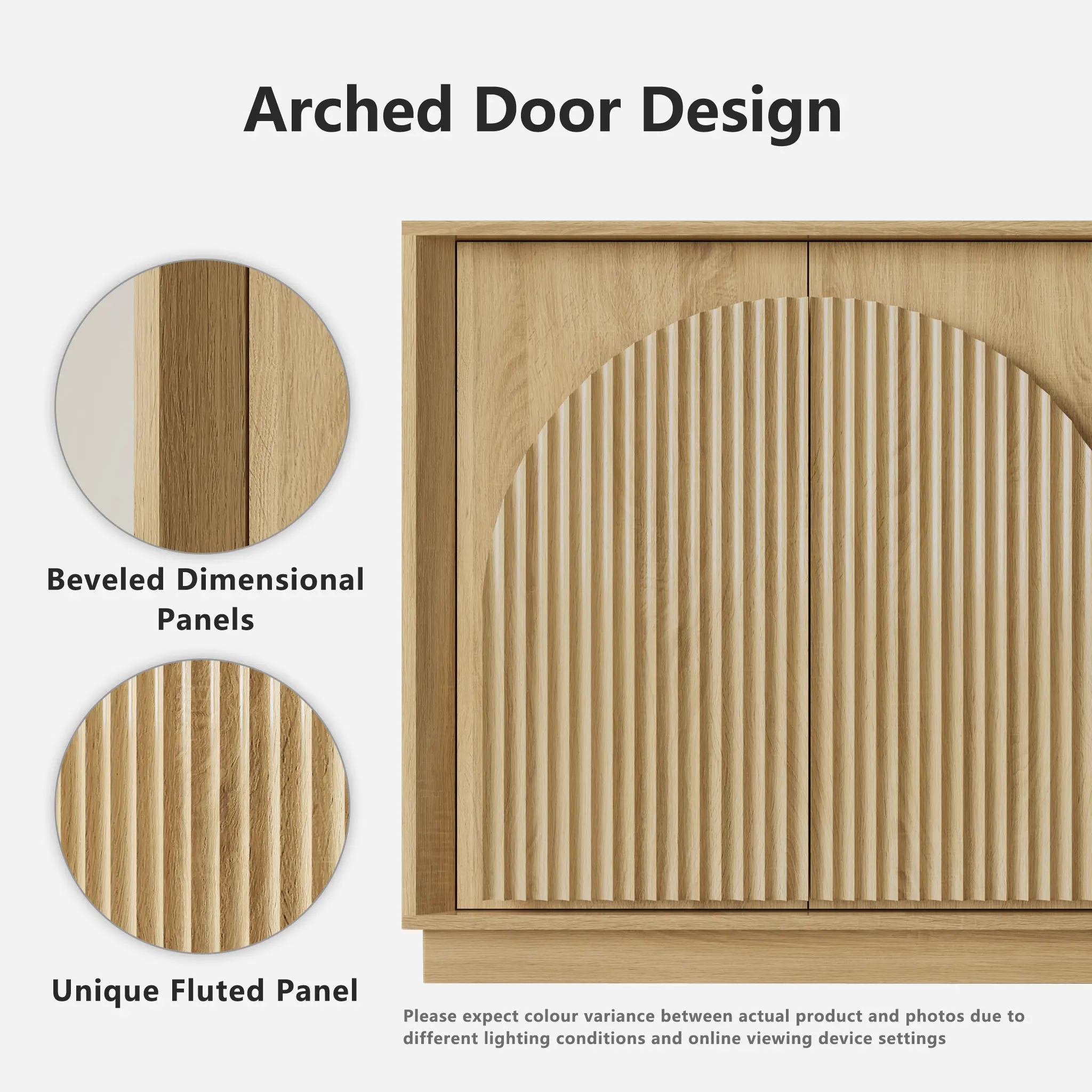 Arched Door Design

Beveled Dimensional Panels

Unique Fluted Panel

Please expect colour variance between actual product and photos due to different lighting conditions and online viewing device settings